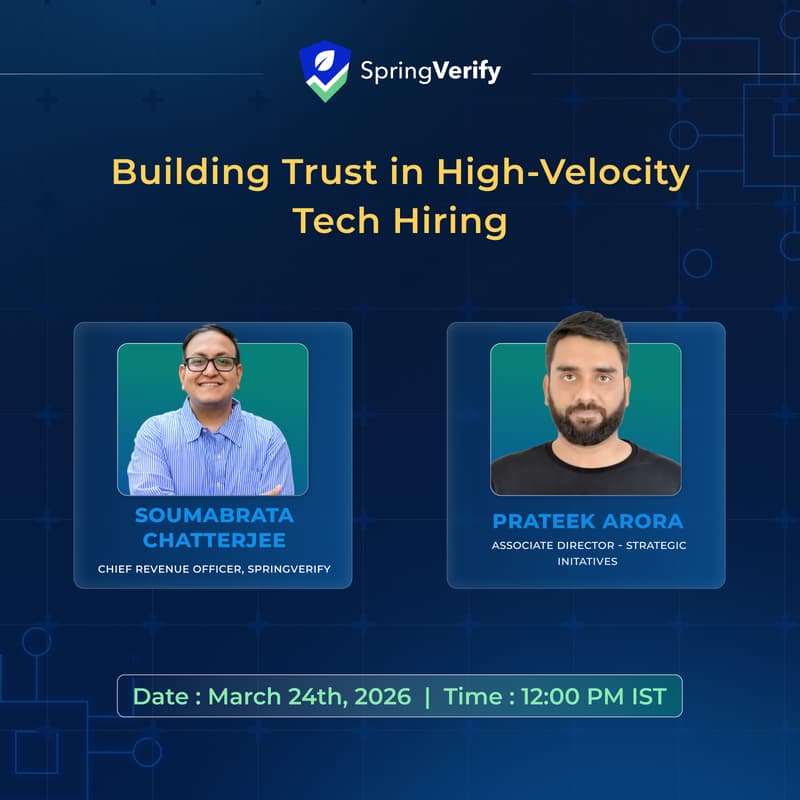 SpringVerify

Building Trust in High-Velocity Tech Hiring

SOUMABRATA CHATTERJEE
CHIEF REVENUE OFFICER, SPRINGVERIFY

PRATEEK ARORA
ASSOCIATE DIRECTOR - STRATEGIC INITATIVES

Date : March 24th, 2026 | Time : 12:00 PM IST